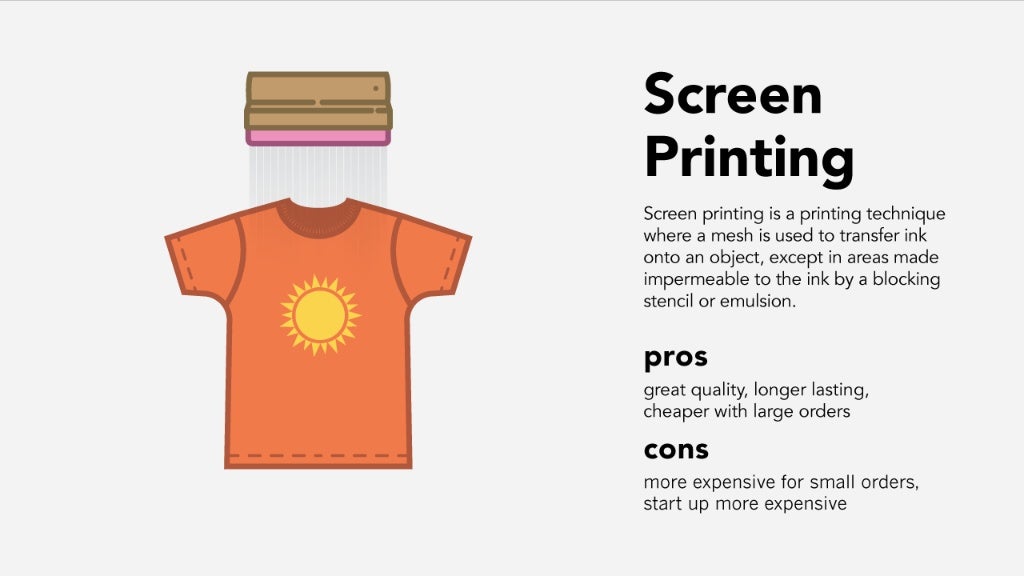 Screen Printing

Screen printing is a printing technique where a mesh is used to transfer ink onto an object, except in areas made impermeable to the ink by a blocking stencil or emulsion.

pros

great quality, longer lasting, cheaper with large orders

cons

more expensive for small orders, start up more expensive